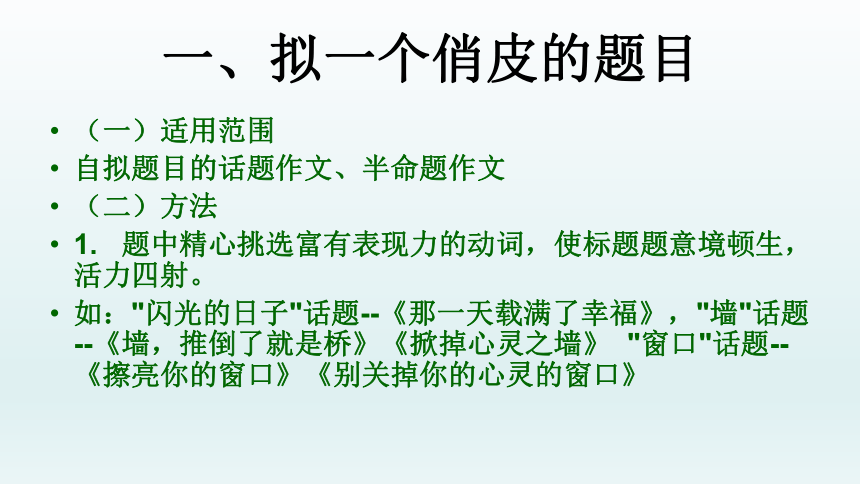 一、拟一个俏皮的题目

• （一）适用范围
• 自拟题目的话题作文、半命题作文
• （二）方法
• 1. 题中精心挑选富有表现力的动词，使标题题意境顿生，活力四射。
• 如："闪光的日子"话题--《那一天载满了幸福》，"墙"话题--《墙，推倒了就是桥》《掀掉心灵之墙》 "窗口"话题--《擦亮你的窗口》《别关掉你的心灵的窗口》